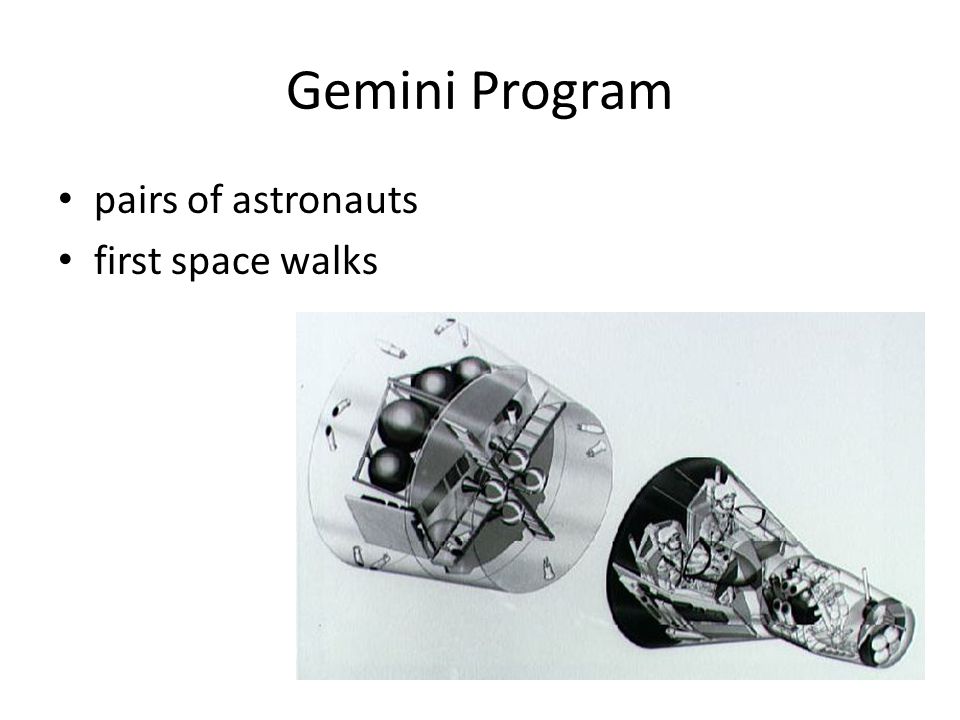 Gemini Program

• pairs of astronauts
• first space walks